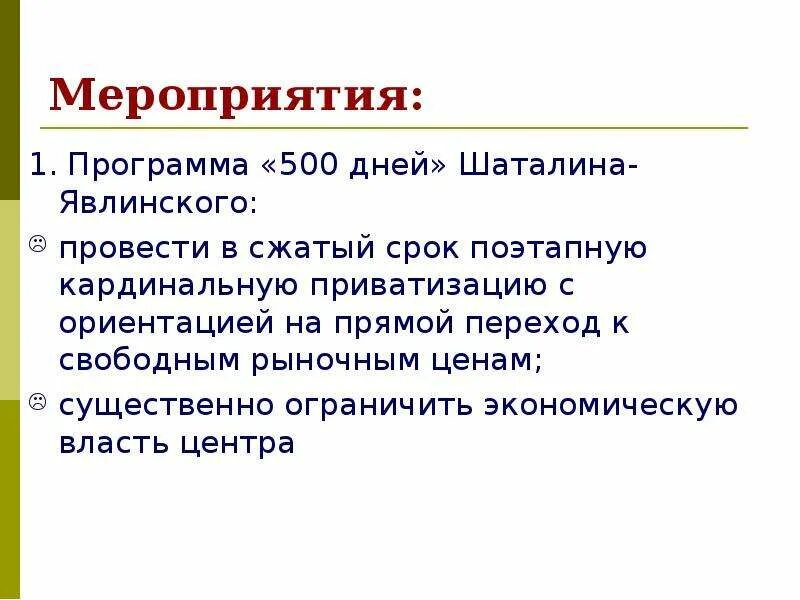 Мероприятия:

1. Программа «500 дней» Шаталина-Явлинского:

☹ провести в сжатый срок поэтапную кардинальную приватизацию с ориентацией на прямой переход к свободным рыночным ценам;

☹ существенно ограничить экономическую власть центра